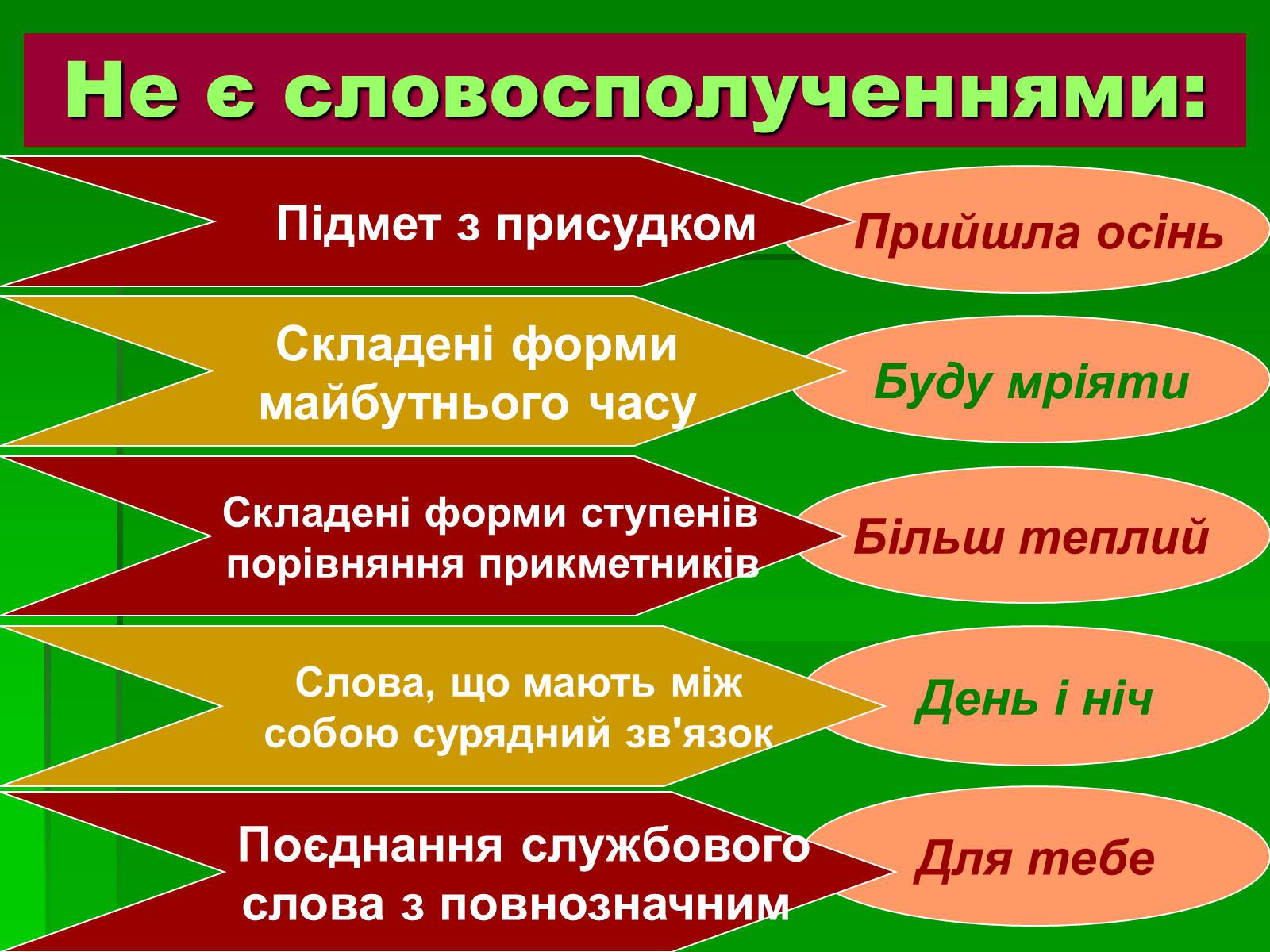 Не є словосполученнями:

Підмет з присудком

Прийшла осінь

Складені форми майбутнього часу

Буду мріяти

Складені форми ступенів порівняння прикметників

Більш теплий

Слова, що мають між собою сурядний зв'язок

День і ніч

Поєднання службового слова з повнозначним

Для тебе